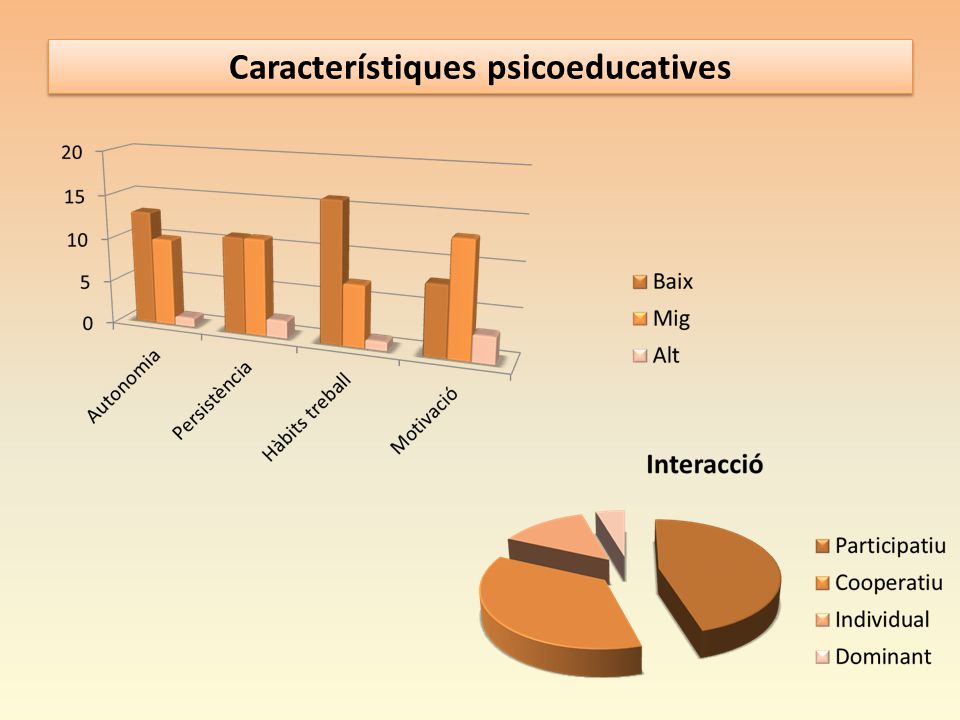 Característiques psicoeducatives

20
15
10
5
0

Autonomia
Persistència
Hàbits treball
Motivació

Baix
Mig
Alt

Interacció

Participatiu
Cooperatiu
Individual
Dominant